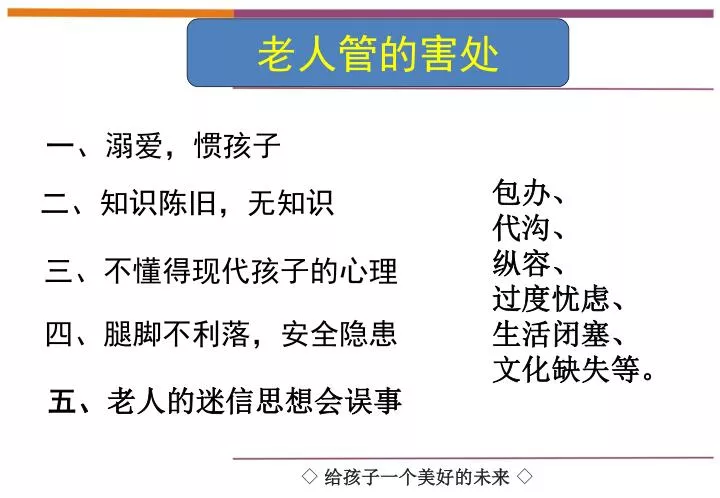 老人管的害处

一、溺爱，惯孩子

二、知识陈旧，无知识

三、不懂得现代孩子的心理

四、腿脚不利落，安全隐患

五、老人的迷信思想会误事

包办、
代沟、
纵容、
过度忧虑、
生活闭塞、
文化缺失等。

◇ 给孩子一个美好的未来 ◇